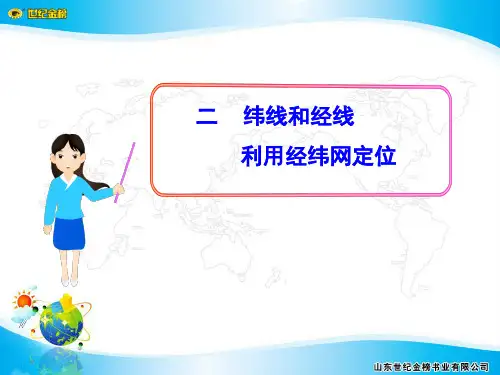 世纪金榜

二　纬线和经线
利用经纬网定位

山东世纪金榜书业有限公司